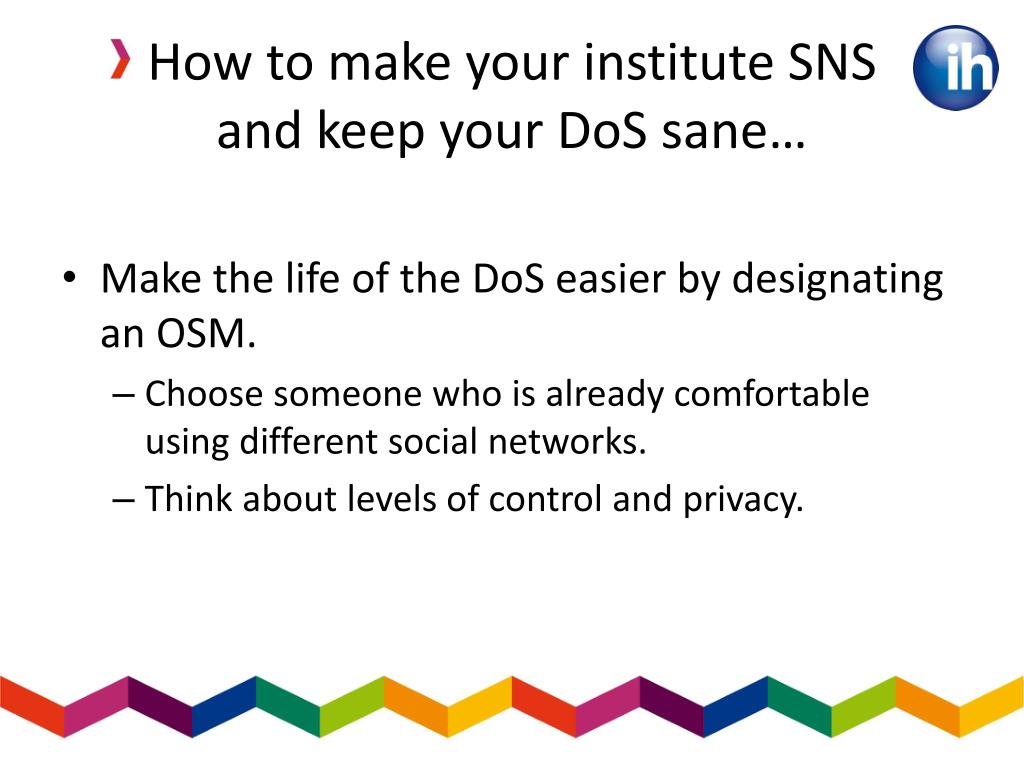 How to make your institute SNS and keep your DoS sane…

ih

• Make the life of the DoS easier by designating an OSM.
– Choose someone who is already comfortable using different social networks.
– Think about levels of control and privacy.